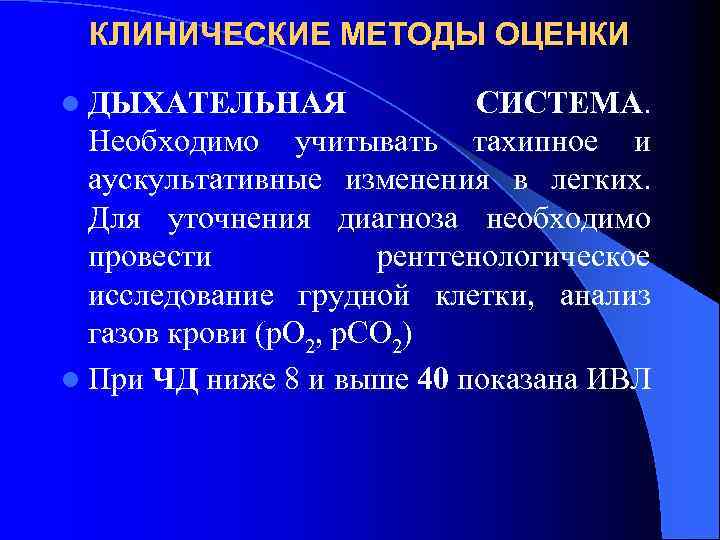 КЛИНИЧЕСКИЕ МЕТОДЫ ОЦЕНКИ

ДЫХАТЕЛЬНАЯ СИСТЕМА. Необходимо учитывать тахипное и аускультативные изменения в легких. Для уточнения диагноза необходимо провести рентгенологическое исследование грудной клетки, анализ газов крови ($pO_2$, $pCO_2$)

При ЧД ниже 8 и выше 40 показана ИВЛ